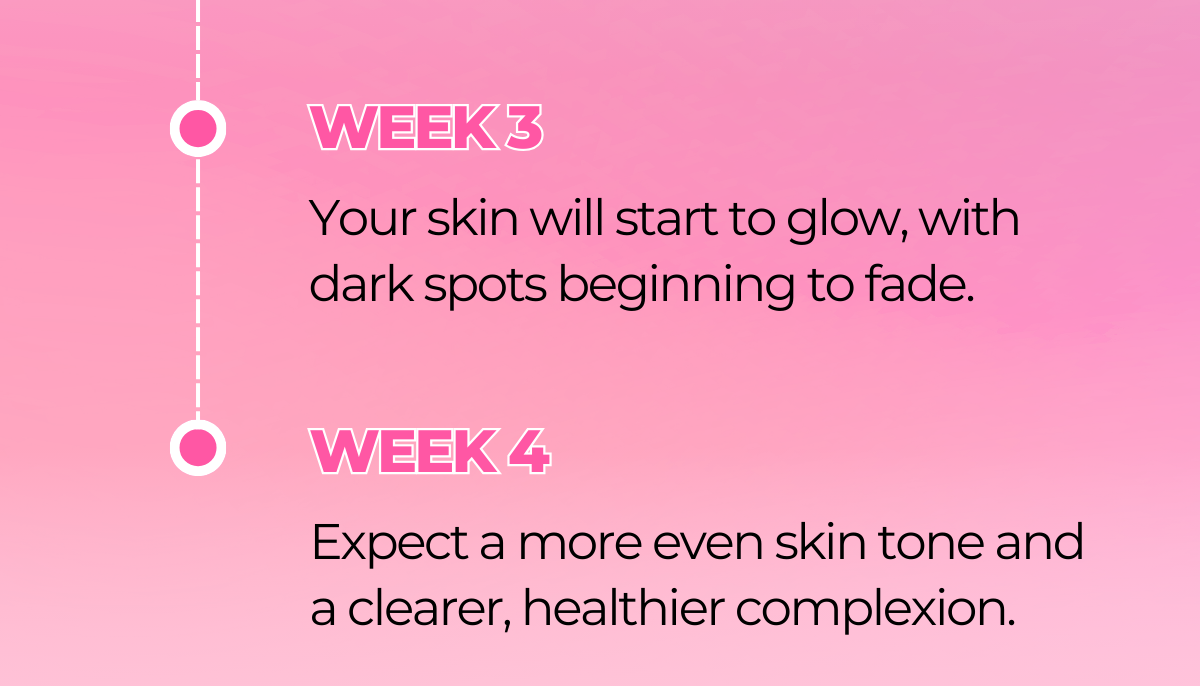 WEEK 3

Your skin will start to glow, with dark spots beginning to fade.

WEEK 4

Expect a more even skin tone and a clearer, healthier complexion.